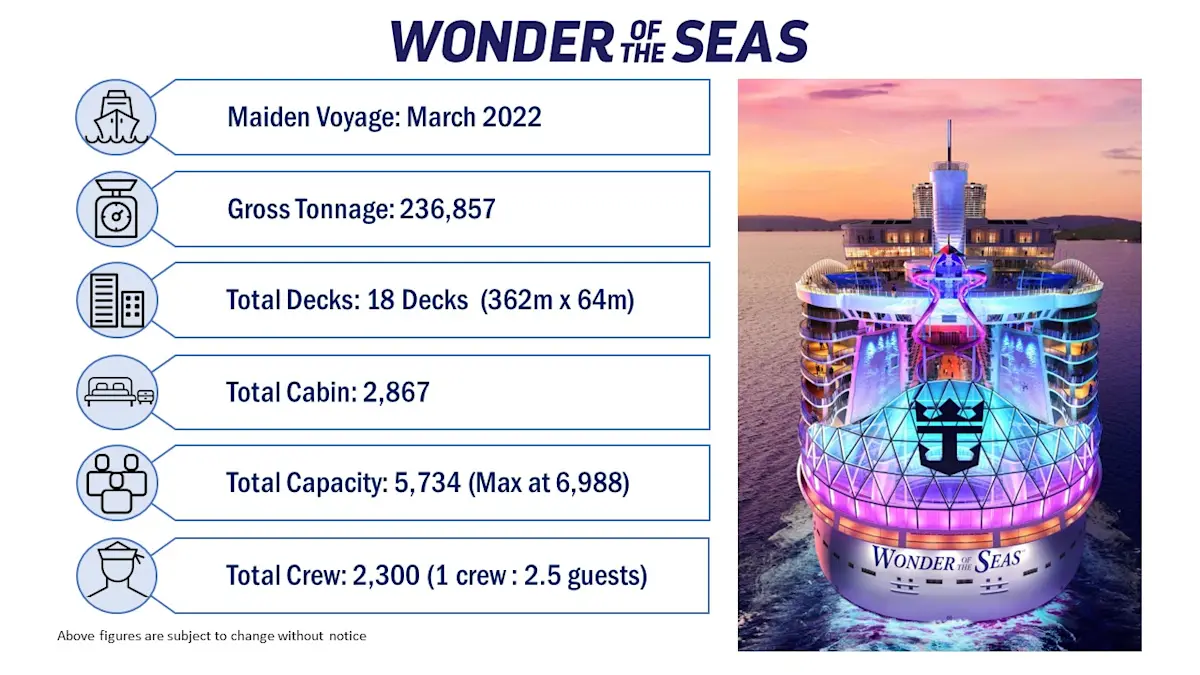 WONDER OF THE SEAS

Maiden Voyage: March 2022

Gross Tonnage: 236,857

Total Decks: 18 Decks (362m x 64m)

Total Cabin: 2,867

Total Capacity: 5,734 (Max at 6,988)

Total Crew: 2,300 (1 crew : 2.5 guests)

Above figures are subject to change without notice

WONDER OF THE SEAS